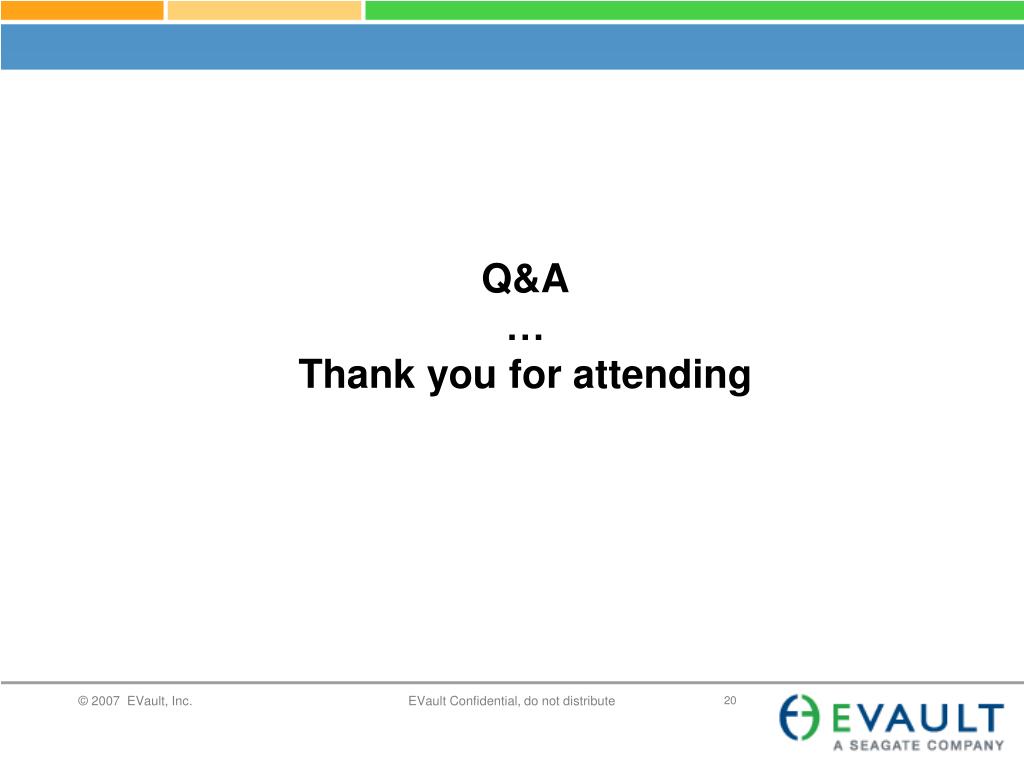 Q&A
…
Thank you for attending

© 2007 EVault, Inc.

EVault Confidential, do not distribute

20

EVAULT
A SEAGATE COMPANY